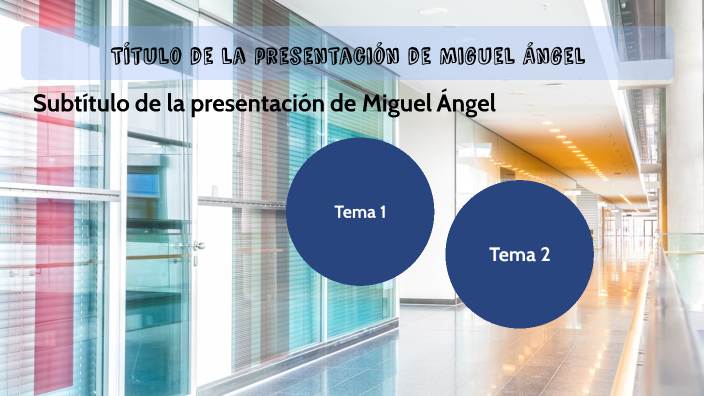 TÍTULO DE LA PRESENTACIÓN DE MIGUEL ÁNGEL

Subtítulo de la presentación de Miguel Ángel

Tema 1

Tema 2